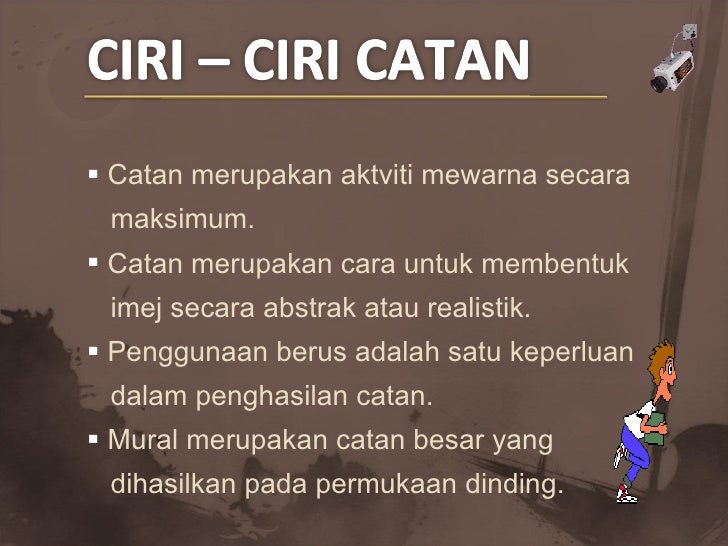 CIRI – CIRI CATAN

▪ Catan merupakan aktviti mewarna secara maksimum.

▪ Catan merupakan cara untuk membentuk imej secara abstrak atau realistik.

▪ Penggunaan berus adalah satu keperluan dalam penghasilan catan.

▪ Mural merupakan catan besar yang dihasilkan pada permukaan dinding.